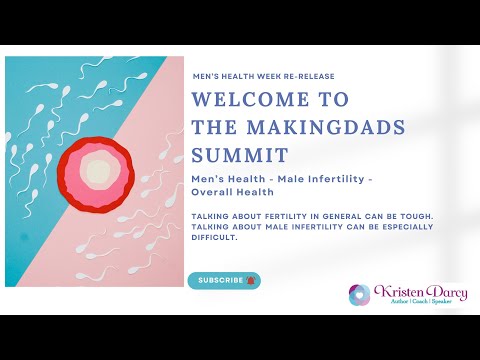 MEN'S HEALTH WEEK RE-RELEASE

WELCOME TO THE MAKINGDADS SUMMIT

Men's Health - Male Infertility - Overall Health

TALKING ABOUT FERTILITY IN GENERAL CAN BE TOUGH. TALKING ABOUT MALE INFERTILITY CAN BE ESPECIALLY DIFFICULT.

SUBSCRIBE

Kristen Darcy
Author | Coach | Speaker